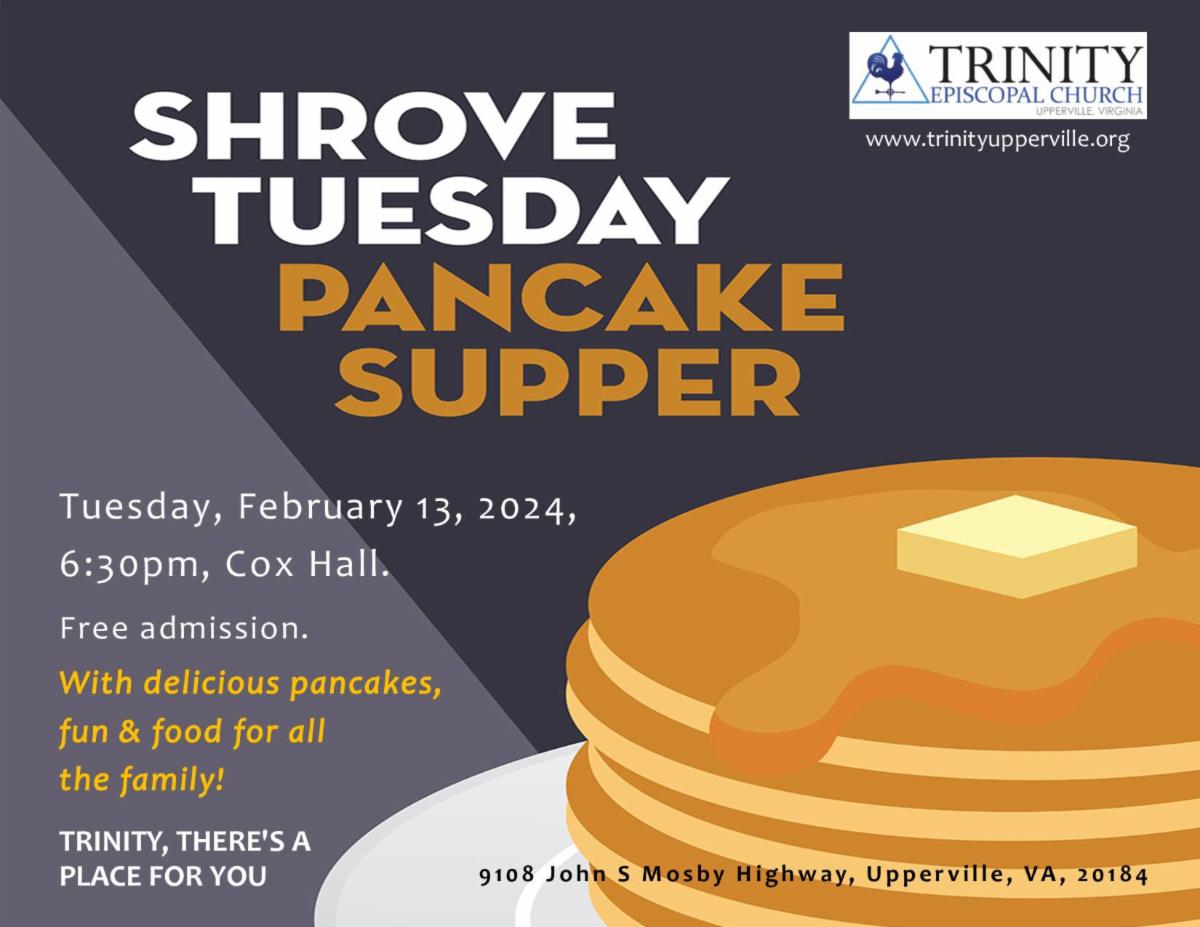 TRINITY
EPISCOPAL CHURCH
UPPERVILLE, VIRGINIA

www.trinityupperville.org

SHROVE TUESDAY PANCAKE SUPPER

Tuesday, February 13, 2024, 6:30pm, Cox Hall.

Free admission.

With delicious pancakes, fun & food for all the family!

TRINITY, THERE'S A PLACE FOR YOU

9108 John S Mosby Highway, Upperville, VA, 20184